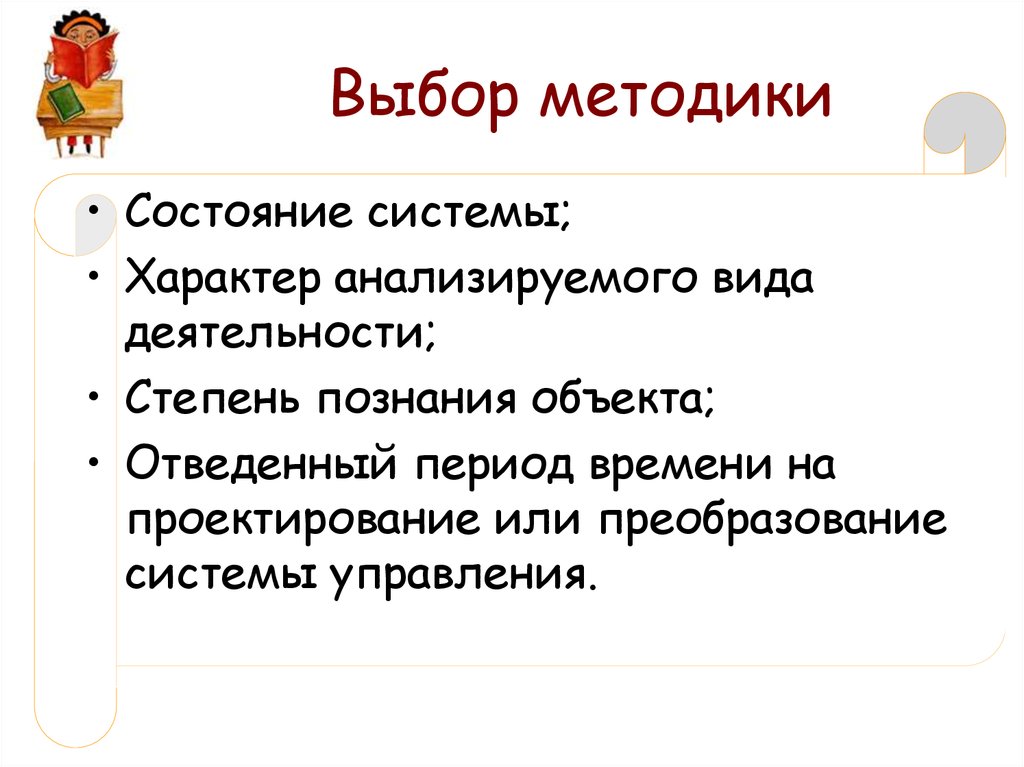 Выбор методики

• Состояние системы;
• Характер анализируемого вида деятельности;
• Степень познания объекта;
• Отведенный период времени на проектирование или преобразование системы управления.